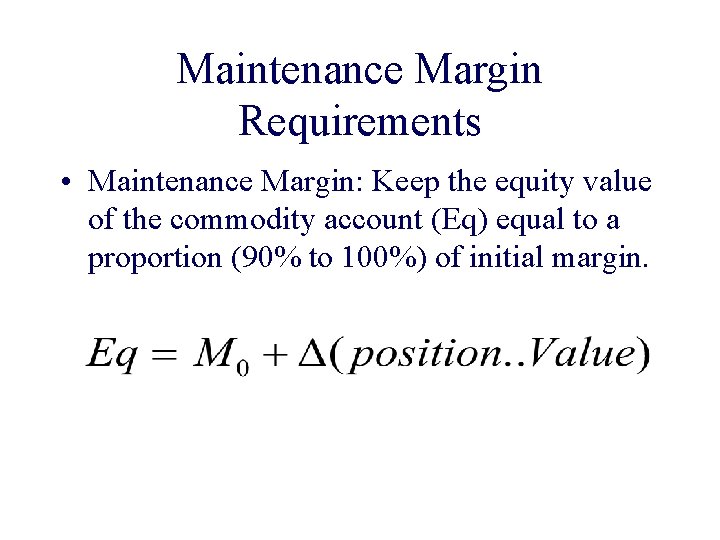 Maintenance Margin Requirements

• Maintenance Margin: Keep the equity value of the commodity account (Eq) equal to a proportion (90% to 100%) of initial margin.

$Eq = M_0 + \Delta(position..Value)$